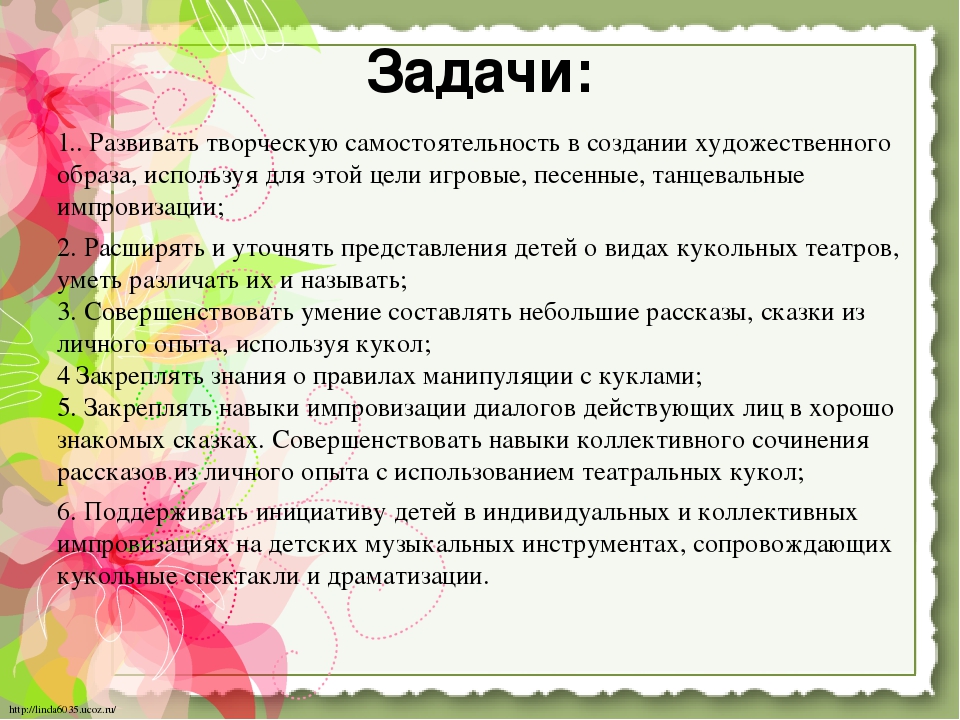 Задачи:

1.. Развивать творческую самостоятельность в создании художественного образа, используя для этой цели игровые, песенные, танцевальные импровизации;

2. Расширять и уточнять представления детей о видах кукольных театров, уметь различать их и называть;
3. Совершенствовать умение составлять небольшие рассказы, сказки из личного опыта, используя кукол;
4 Закреплять знания о правилах манипуляции с куклами;
5. Закреплять навыки импровизации диалогов действующих лиц в хорошо знакомых сказках. Совершенствовать навыки коллективного сочинения рассказов из личного опыта с использованием театральных кукол;

6. Поддерживать инициативу детей в индивидуальных и коллективных импровизациях на детских музыкальных инструментах, сопровождающих кукольные спектакли и драматизации.

http://linda6035.ucoz.ru/